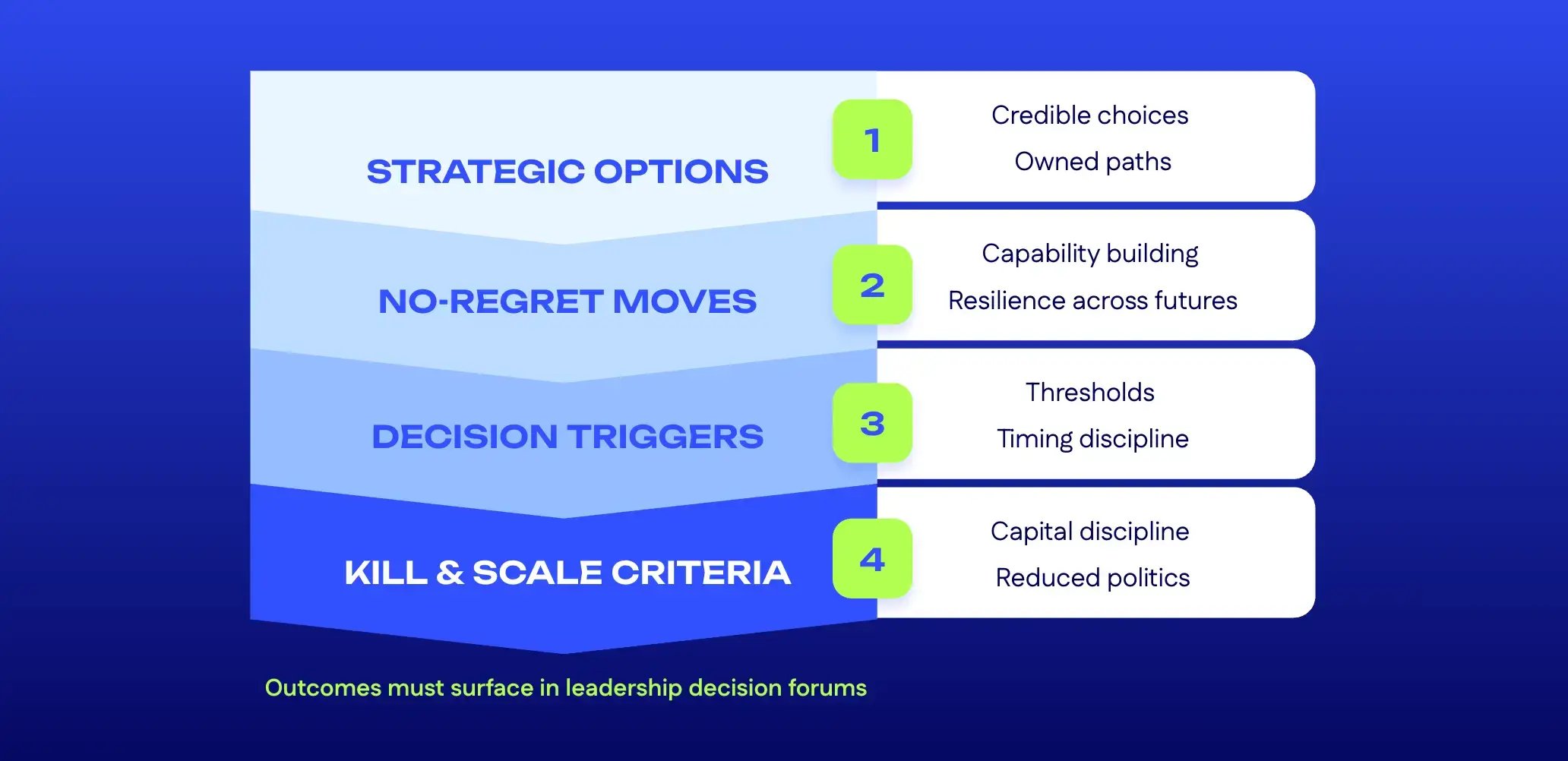 STRATEGIC OPTIONS

1

Credible choices

Owned paths

NO-REGRET MOVES

2

Capability building

Resilience across futures

DECISION TRIGGERS

3

Thresholds

Timing discipline

KILL & SCALE CRITERIA

4

Capital discipline

Reduced politics

Outcomes must surface in leadership decision forums